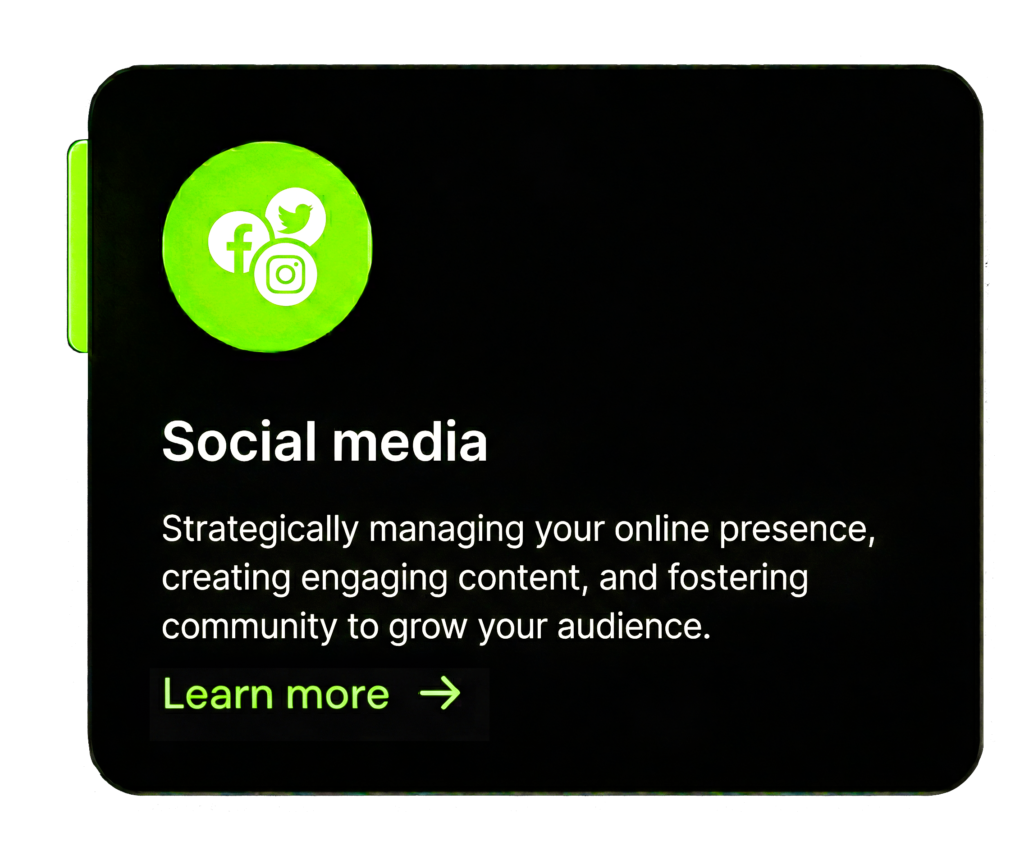 Social media

Strategically managing your online presence, creating engaging content, and fostering community to grow your audience.

Learn more →